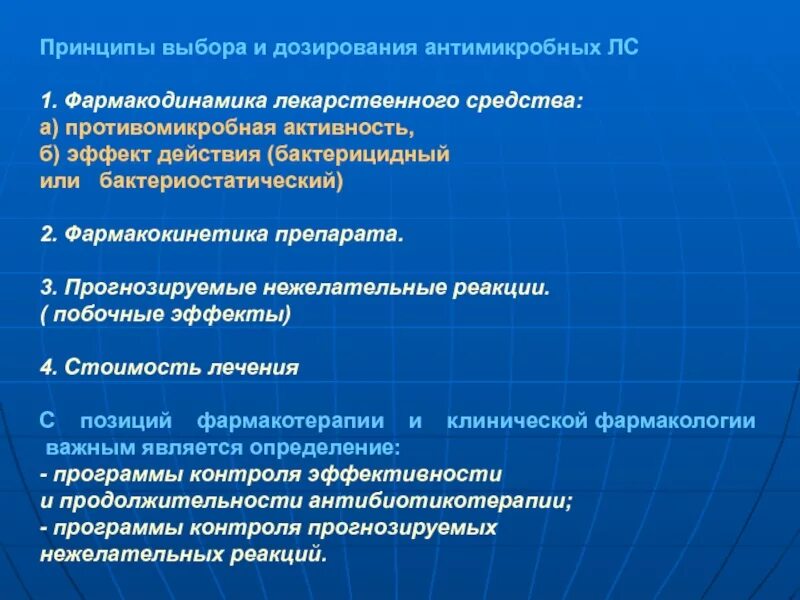 Принципы выбора и дозирования антимикробных ЛС

1. Фармакодинамика лекарственного средства:
а) противомикробная активность,
б) эффект действия (бактерицидный или бактериостатический)

2. Фармакокинетика препарата.

3. Прогнозируемые нежелательные реакции.
( побочные эффекты)

4. Стоимость лечения

С позиций фармакотерапии и клинической фармакологии важным является определение:
- программы контроля эффективности и продолжительности антибиотикотерапии;
- программы контроля прогнозируемых нежелательных реакций.